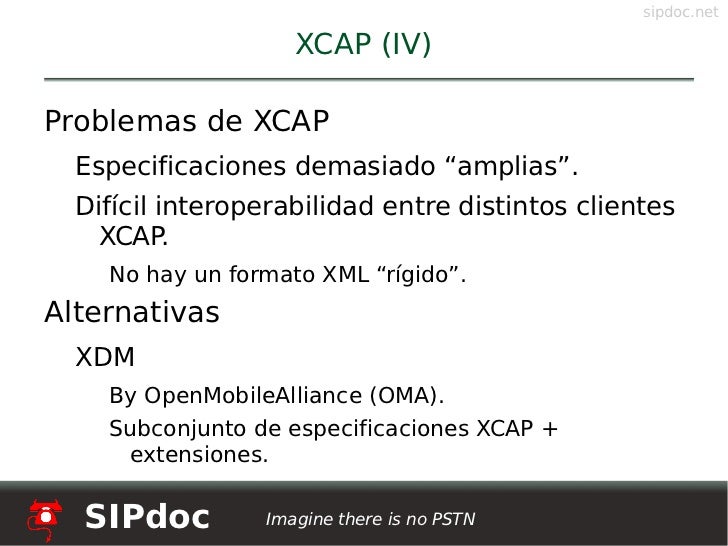 sipdoc.net

XCAP (IV)

Problemas de XCAP

Especificaciones demasiado “amplias”.

Difícil interoperabilidad entre distintos clientes XCAP.

No hay un formato XML “rígido”.

Alternativas

XDM

By OpenMobileAlliance (OMA).

Subconjunto de especificaciones XCAP + extensiones.

SIPdoc

Imagine there is no PSTN